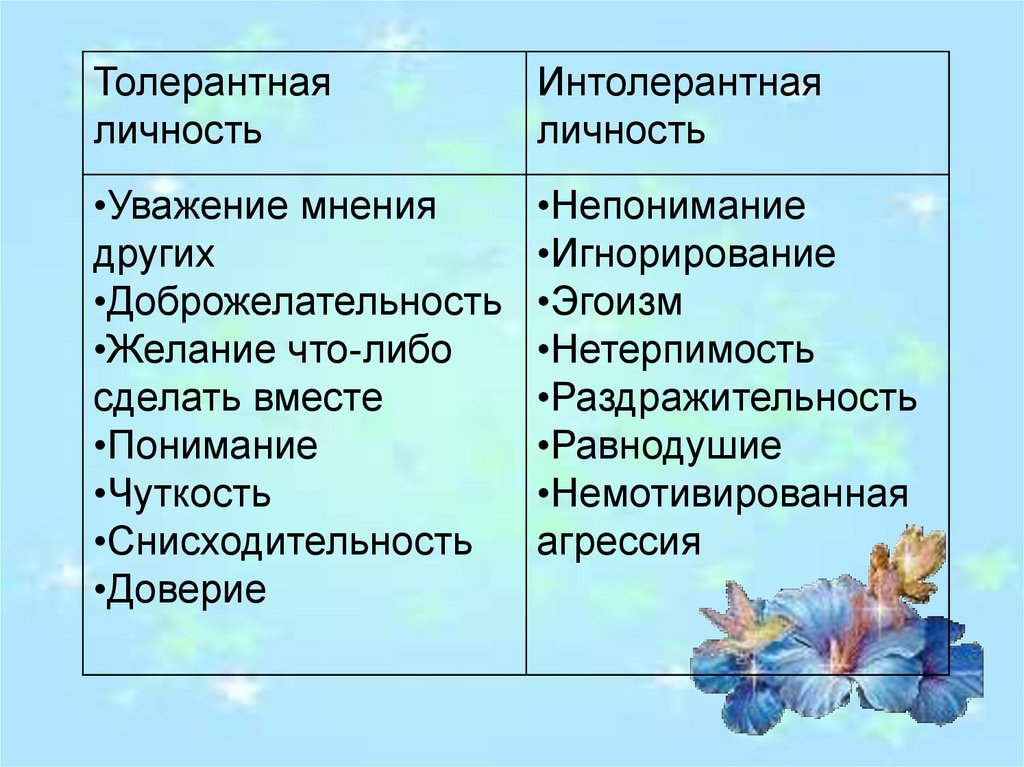 | Толерантная личность | Интолерантная личность |
|---|---|
| •Уважение мнения других •Доброжелательность •Желание что-либо сделать вместе •Понимание •Чуткость •Снисходительность •Доверие | •Непонимание •Игнорирование •Эгоизм •Нетерпимость •Раздражительность •Равнодушие •Немотивированная агрессия |